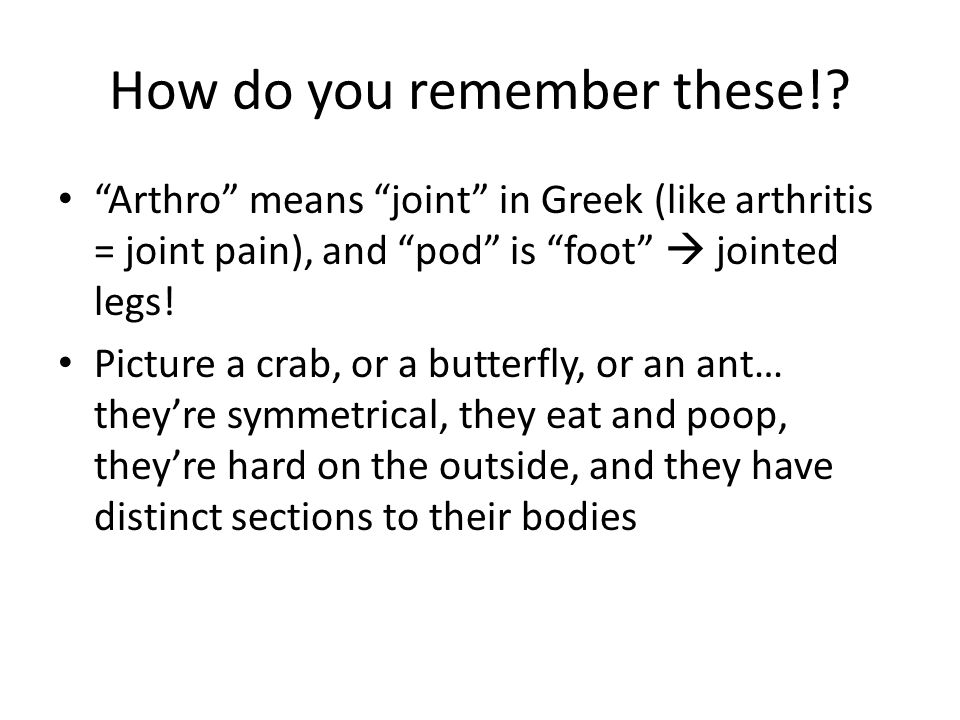 How do you remember these!?

• “Arthro” means “joint” in Greek (like arthritis = joint pain), and “pod” is “foot” → jointed legs!

• Picture a crab, or a butterfly, or an ant… they’re symmetrical, they eat and poop, they’re hard on the outside, and they have distinct sections to their bodies